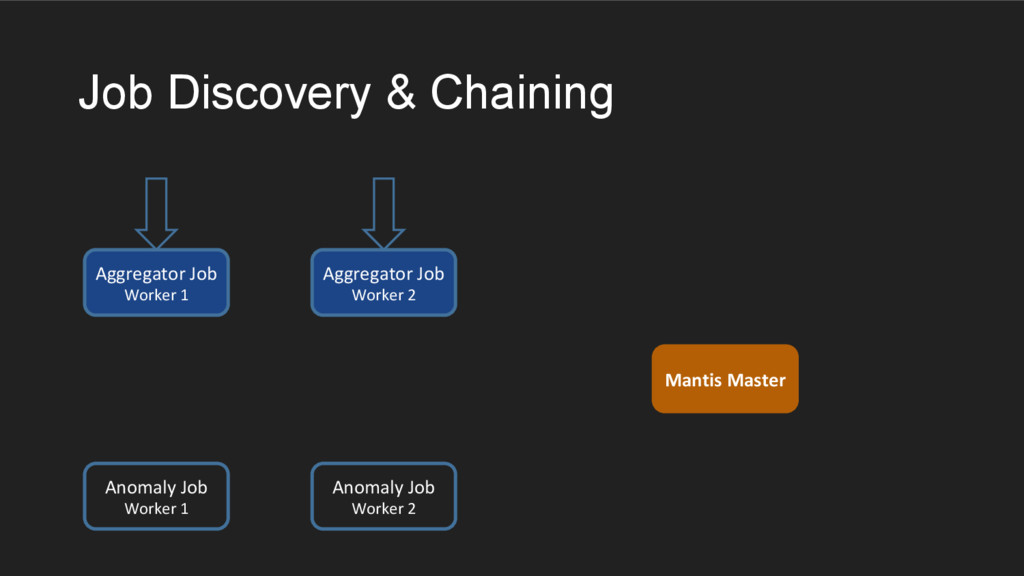 Job Discovery & Chaining

Aggregator Job
Worker 1

Aggregator Job
Worker 2

Mantis Master

Anomaly Job
Worker 1

Anomaly Job
Worker 2